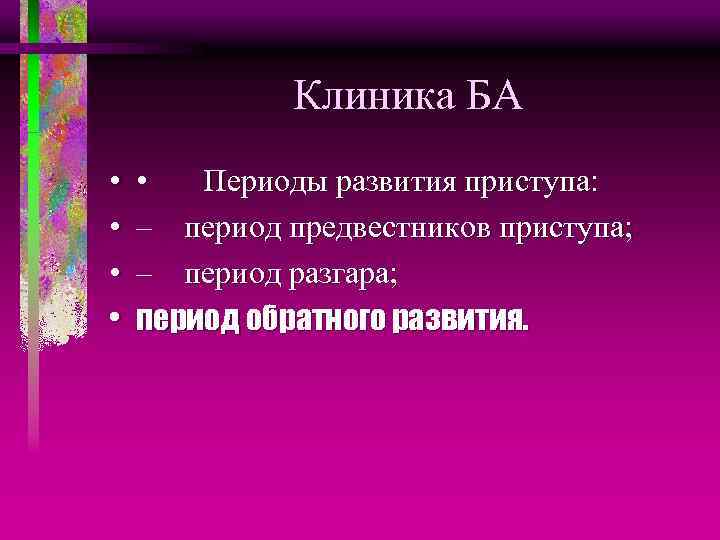 Клиника БА

• • Периоды развития приступа:
• – период предвестников приступа;
• – период разгара;
• период обратного развития.